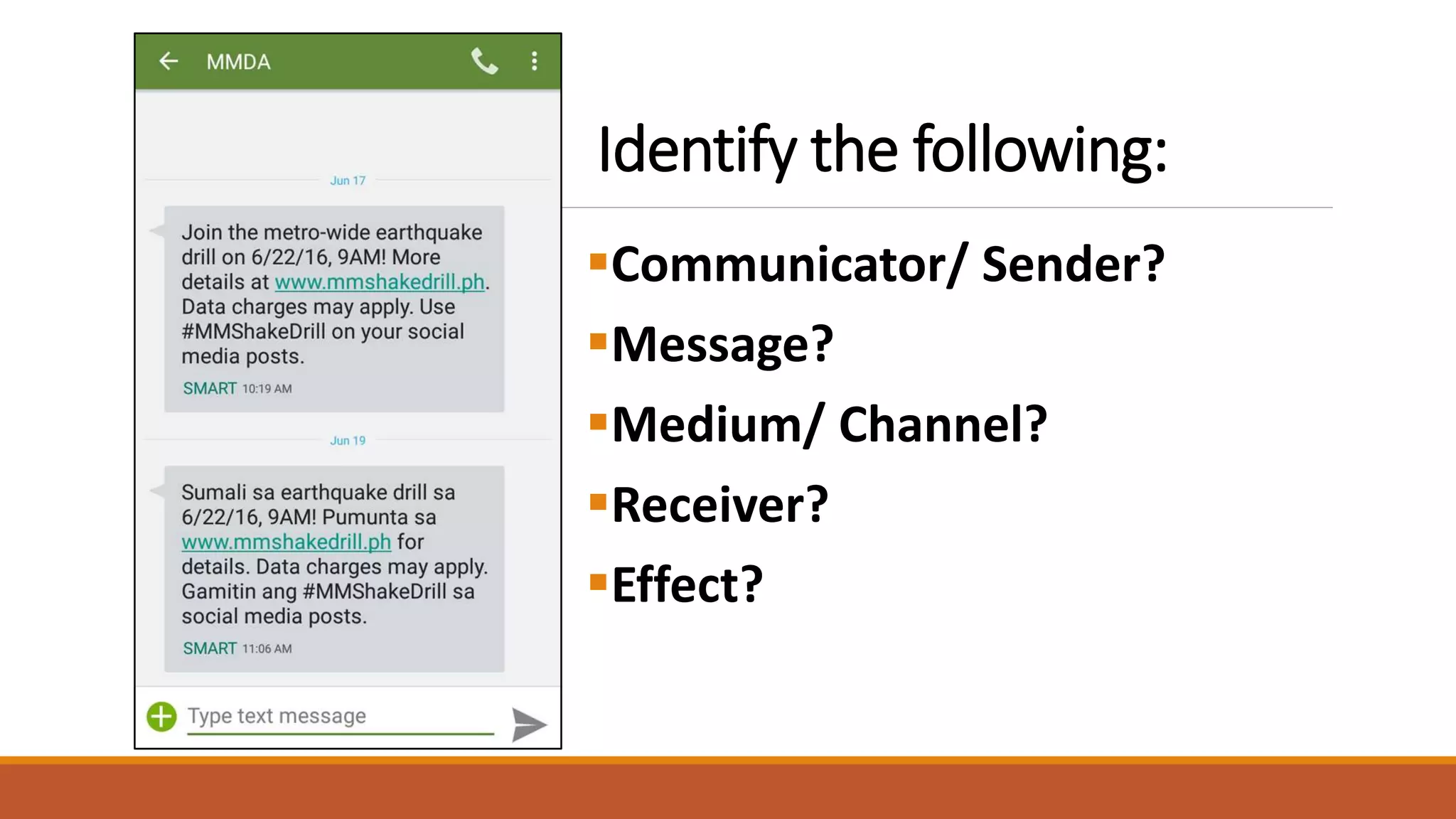 MMDA

Jun 17

Join the metro-wide earthquake drill on 6/22/16, 9AM! More details at www.mmshakedrill.ph. Data charges may apply. Use #MMShakeDrill on your social media posts.

SMART 10:19 AM

Jun 19

Sumali sa earthquake drill sa 6/22/16, 9AM! Pumunta sa www.mmshakedrill.ph for details. Data charges may apply. Gamitin ang #MMShakeDrill sa social media posts.

SMART 11:06 AM

Type text message

Identify the following:

Communicator/ Sender?

Message?

Medium/ Channel?

Receiver?

Effect?